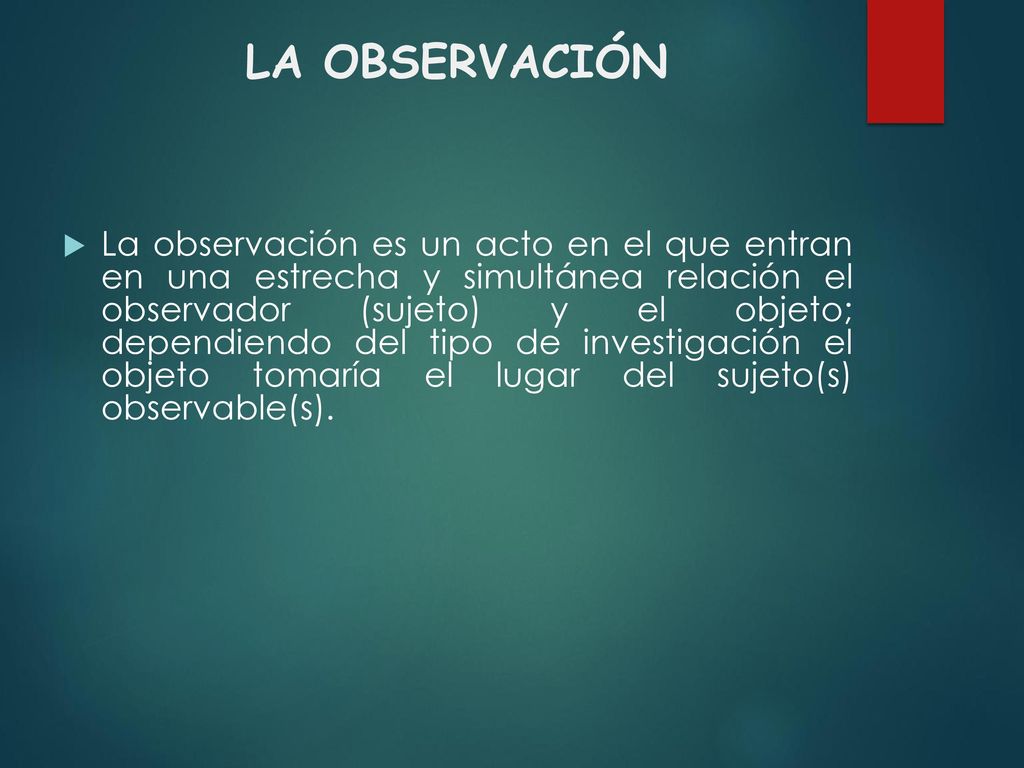 LA OBSERVACIÓN

La observación es un acto en el que entran en una estrecha y simultánea relación el observador (sujeto) y el objeto; dependiendo del tipo de investigación el objeto tomaría el lugar del sujeto(s) observable(s).